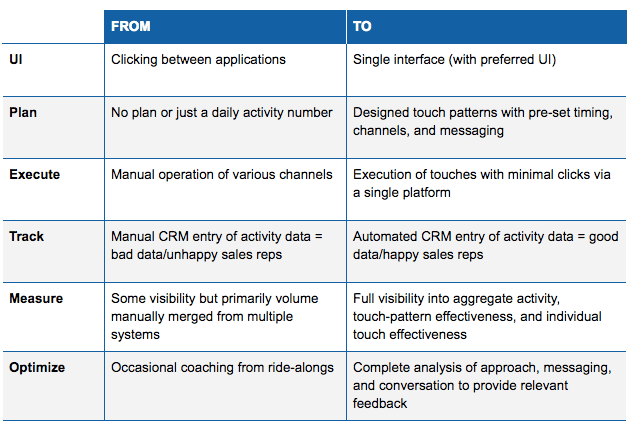 |  | FROM | TO |
|---|---|---|
| UI | Clicking between applications | Single interface (with preferred UI) |
| Plan | No plan or just a daily activity number | Designed touch patterns with pre-set timing, channels, and messaging |
| Execute | Manual operation of various channels | Execution of touches with minimal clicks via a single platform |
| Track | Manual CRM entry of activity data = bad data/unhappy sales reps | Automated CRM entry of activity data = good data/happy sales reps |
| Measure | Some visibility but primarily volume manually merged from multiple systems | Full visibility into aggregate activity, touch-pattern effectiveness, and individual touch effectiveness |
| Optimize | Occasional coaching from ride-alongs | Complete analysis of approach, messaging, and conversation to provide relevant feedback |